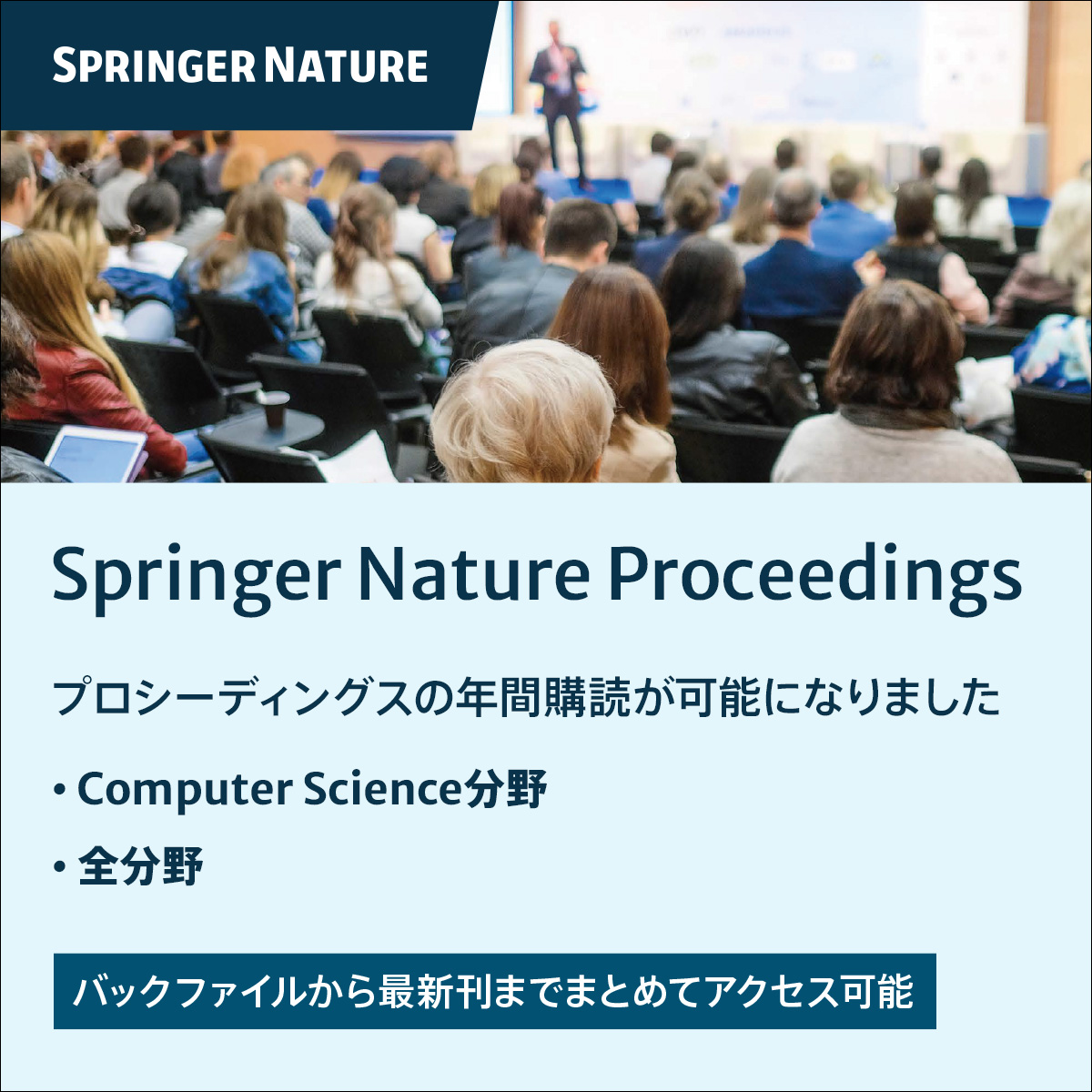 SPRINGER NATURE

Springer Nature Proceedings

プロシーディングスの年間購読が可能になりました

• Computer Science分野

• 全分野

バックファイルから最新刊までまとめてアクセス可能